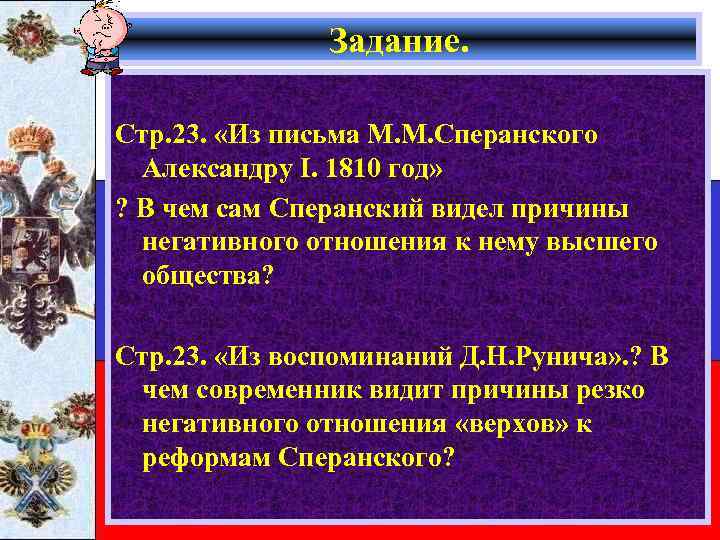 Задание.

Стр.23. «Из письма М.М.Сперанского Александру I. 1810 год»
? В чем сам Сперанский видел причины негативного отношения к нему высшего общества?

Стр.23. «Из воспоминаний Д.Н.Рунича».? В чем современник видит причины резко негативного отношения «верхов» к реформам Сперанского?